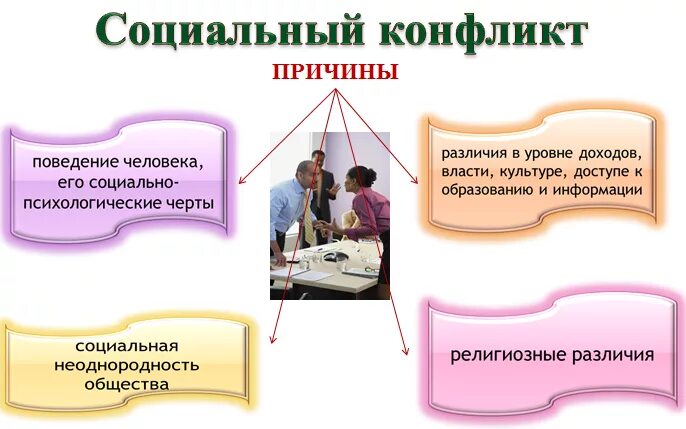 Социальный конфликт

ПРИЧИНЫ

поведение человека, его социально-психологические черты

различия в уровне доходов, власти, культуре, доступе к образованию и информации

социальная неоднородность общества

религиозные различия